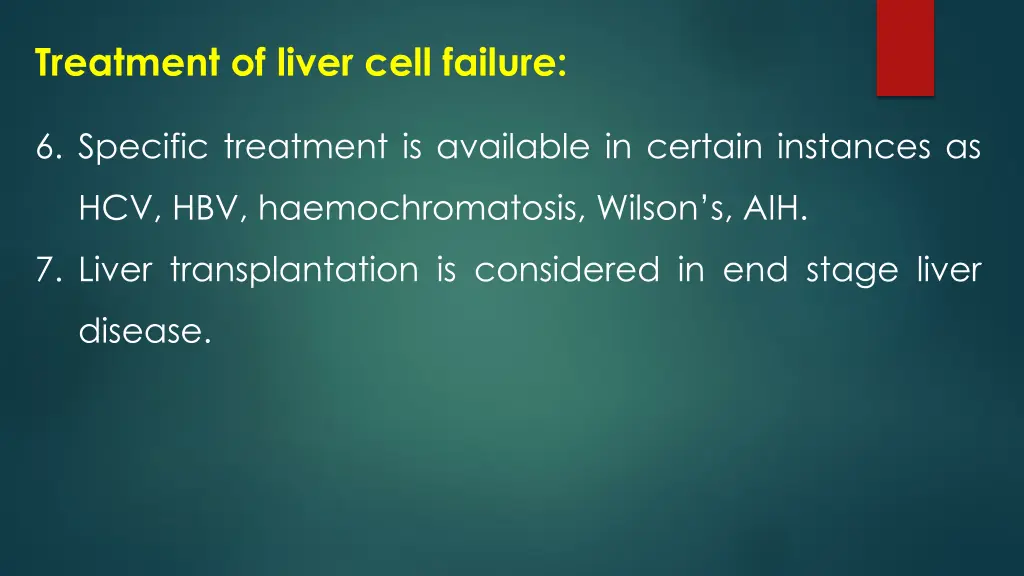 Treatment of liver cell failure:

6. Specific treatment is available in certain instances as HCV, HBV, haemochromatosis, Wilson’s, AIH.

7. Liver transplantation is considered in end stage liver disease.